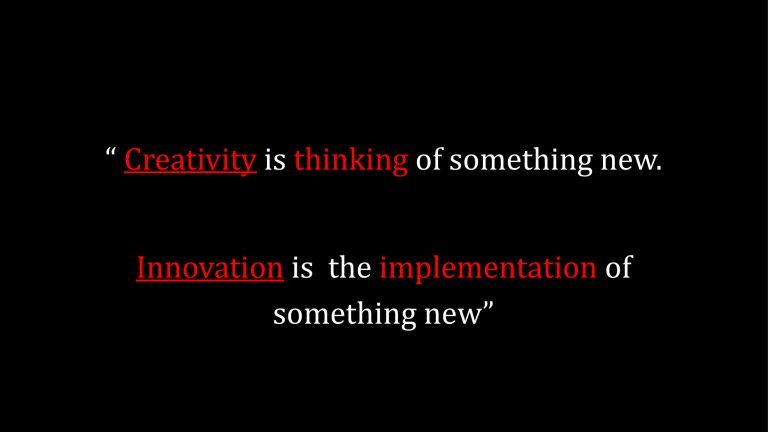 “ Creativity is thinking of something new.

Innovation is the implementation of something new”